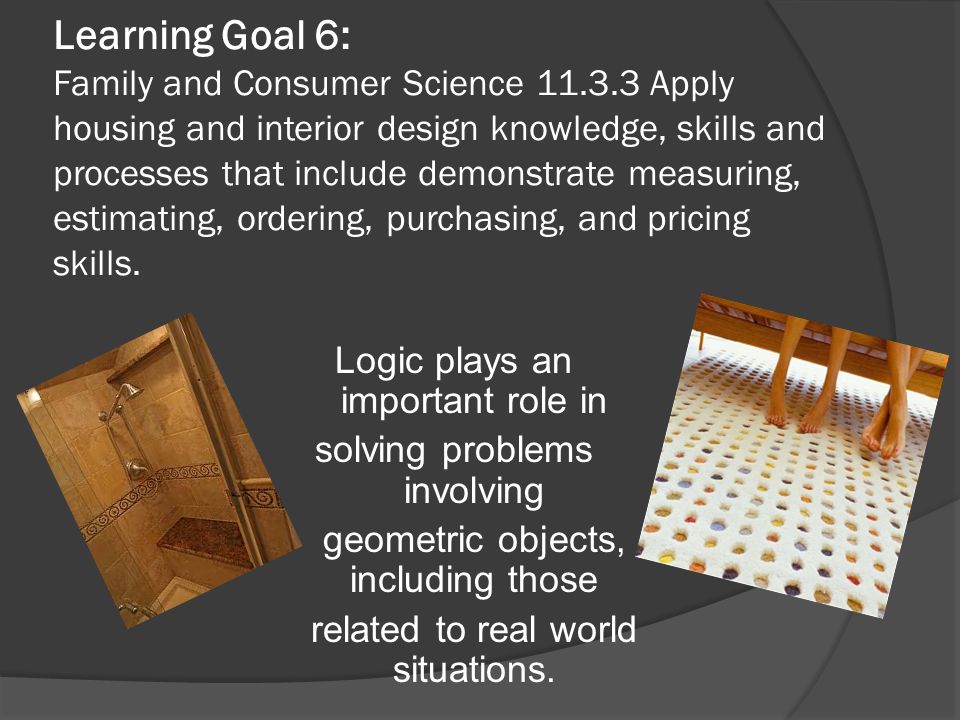 Learning Goal 6:
Family and Consumer Science 11.3.3 Apply housing and interior design knowledge, skills and processes that include demonstrate measuring, estimating, ordering, purchasing, and pricing skills.

Logic plays an important role in solving problems involving geometric objects, including those related to real world situations.